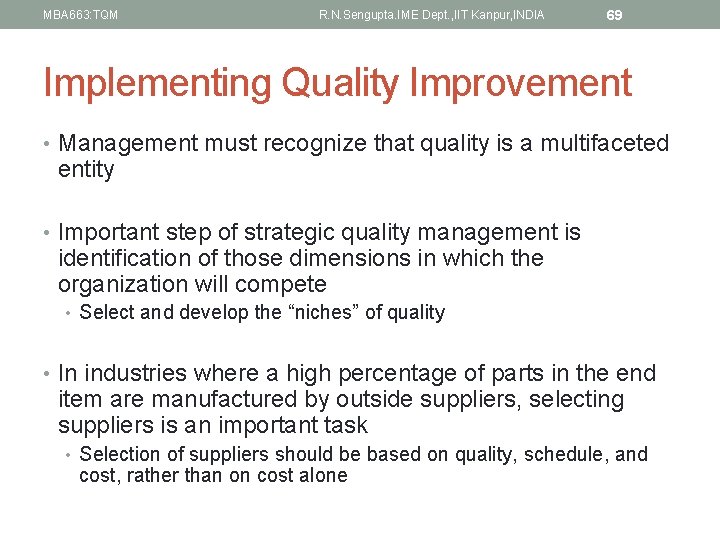 MBA663:TQM R.N.Sengupta.IME Dept.,IIT Kanpur,INDIA 69

Implementing Quality Improvement

• Management must recognize that quality is a multifaceted entity

• Important step of strategic quality management is identification of those dimensions in which the organization will compete
• Select and develop the “niches” of quality

• In industries where a high percentage of parts in the end item are manufactured by outside suppliers, selecting suppliers is an important task
• Selection of suppliers should be based on quality, schedule, and cost, rather than on cost alone